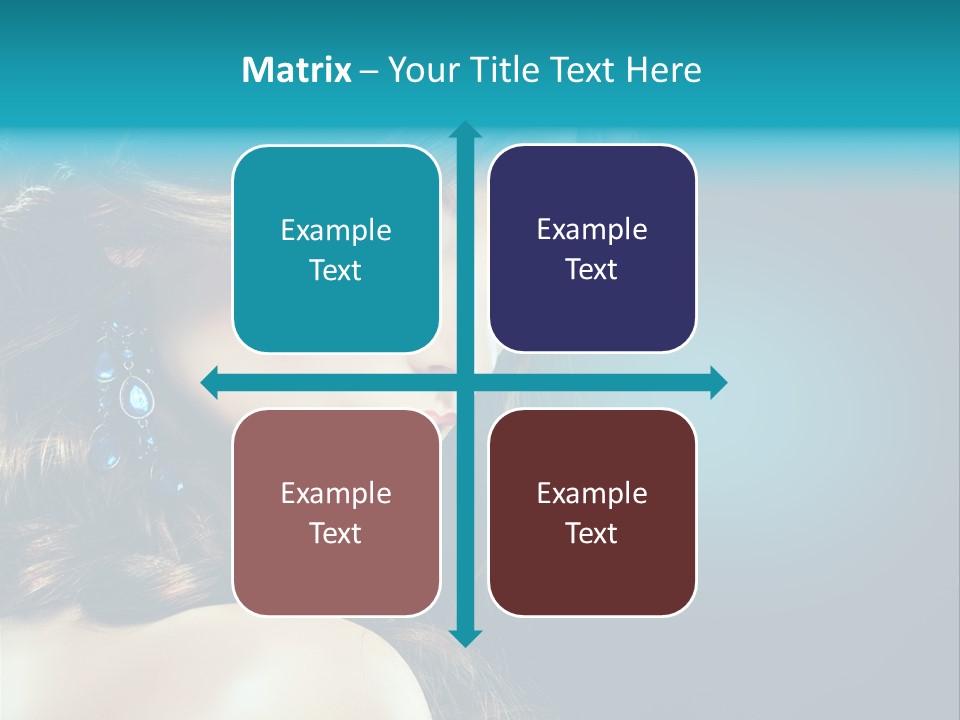 Matrix – Your Title Text Here

Example Text

Example Text

Example Text

Example Text